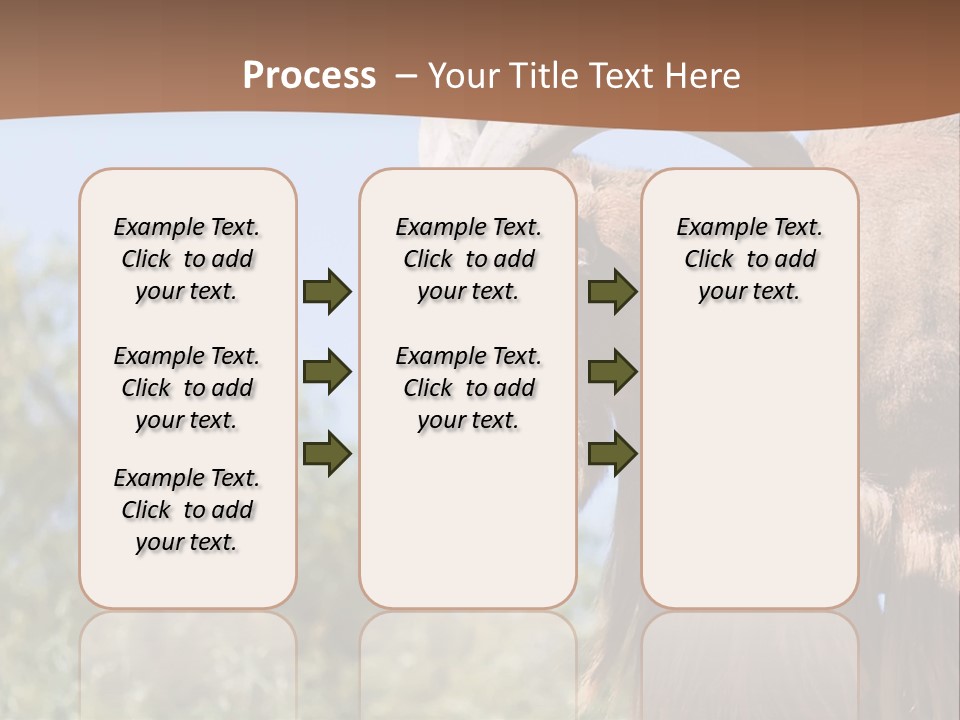 Process – Your Title Text Here

Example Text. Click to add your text.

Example Text. Click to add your text.

Example Text. Click to add your text.

Example Text. Click to add your text.

Example Text. Click to add your text.

Example Text. Click to add your text.